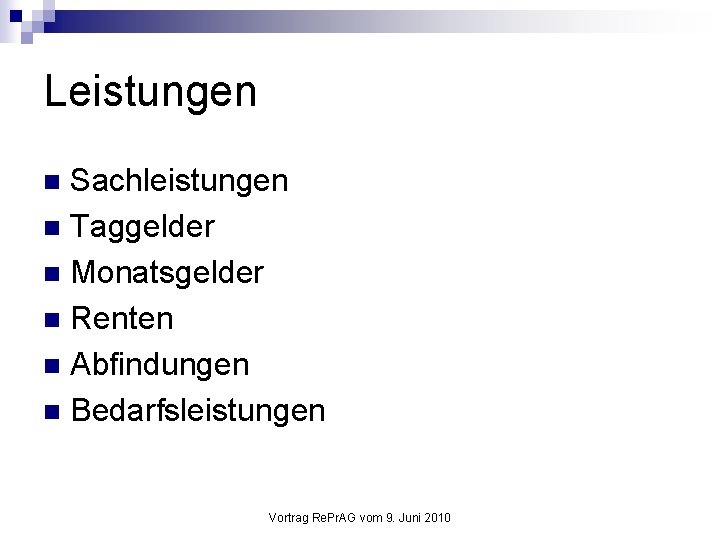 Leistungen

- Sachleistungen
- Taggelder
- Monatsgelder
- Renten
- Abfindungen
- Bedarfsleistungen

Vortrag RePrAG vom 9. Juni 2010